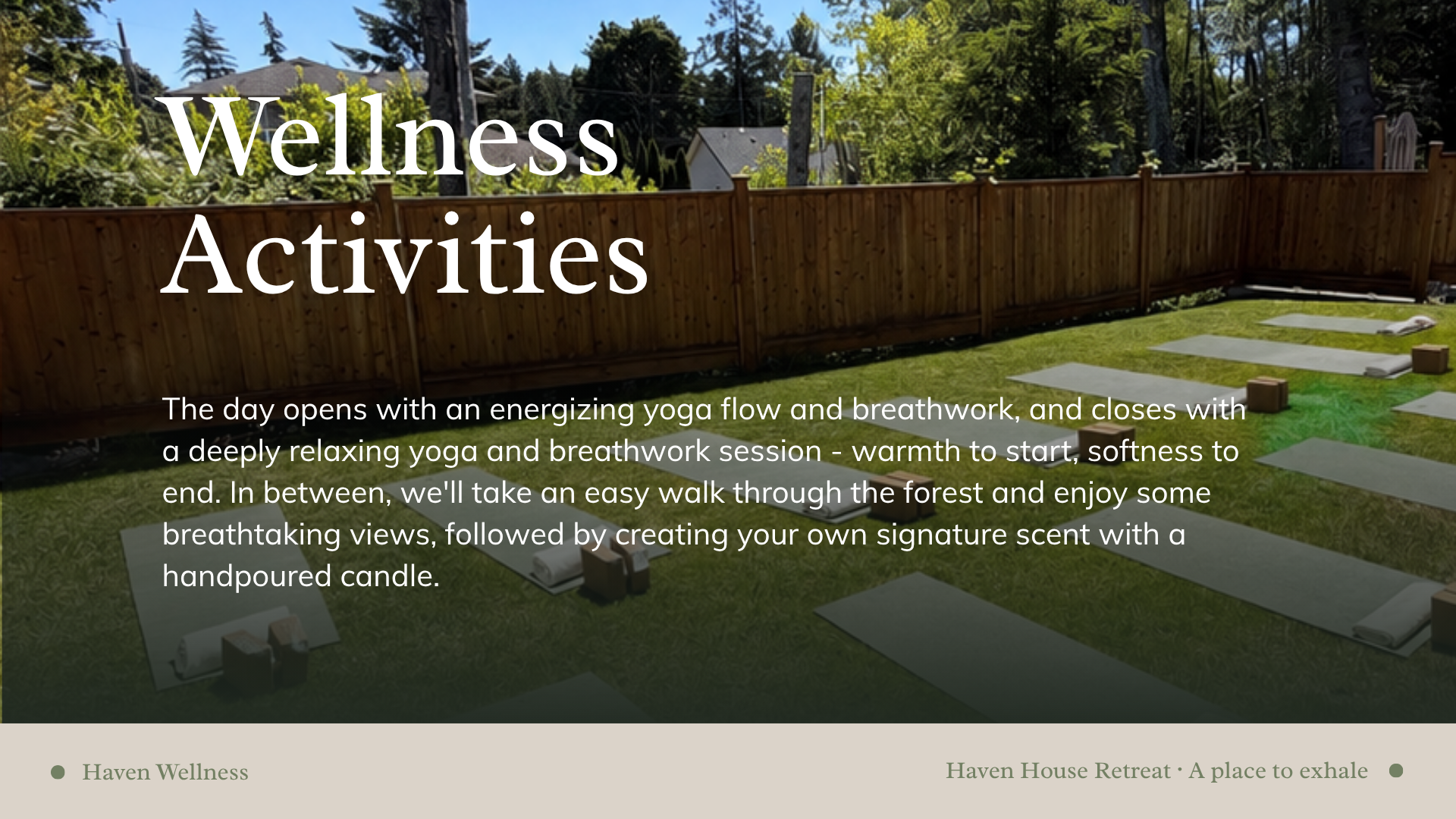 Wellness Activities

The day opens with an energizing yoga flow and breathwork, and closes with a deeply relaxing yoga and breathwork session - warmth to start, softness to end. In between, we'll take an easy walk through the forest and enjoy some breathtaking views, followed by creating your own signature scent with a handpoured candle.

Haven Wellness

Haven House Retreat · A place to exhale